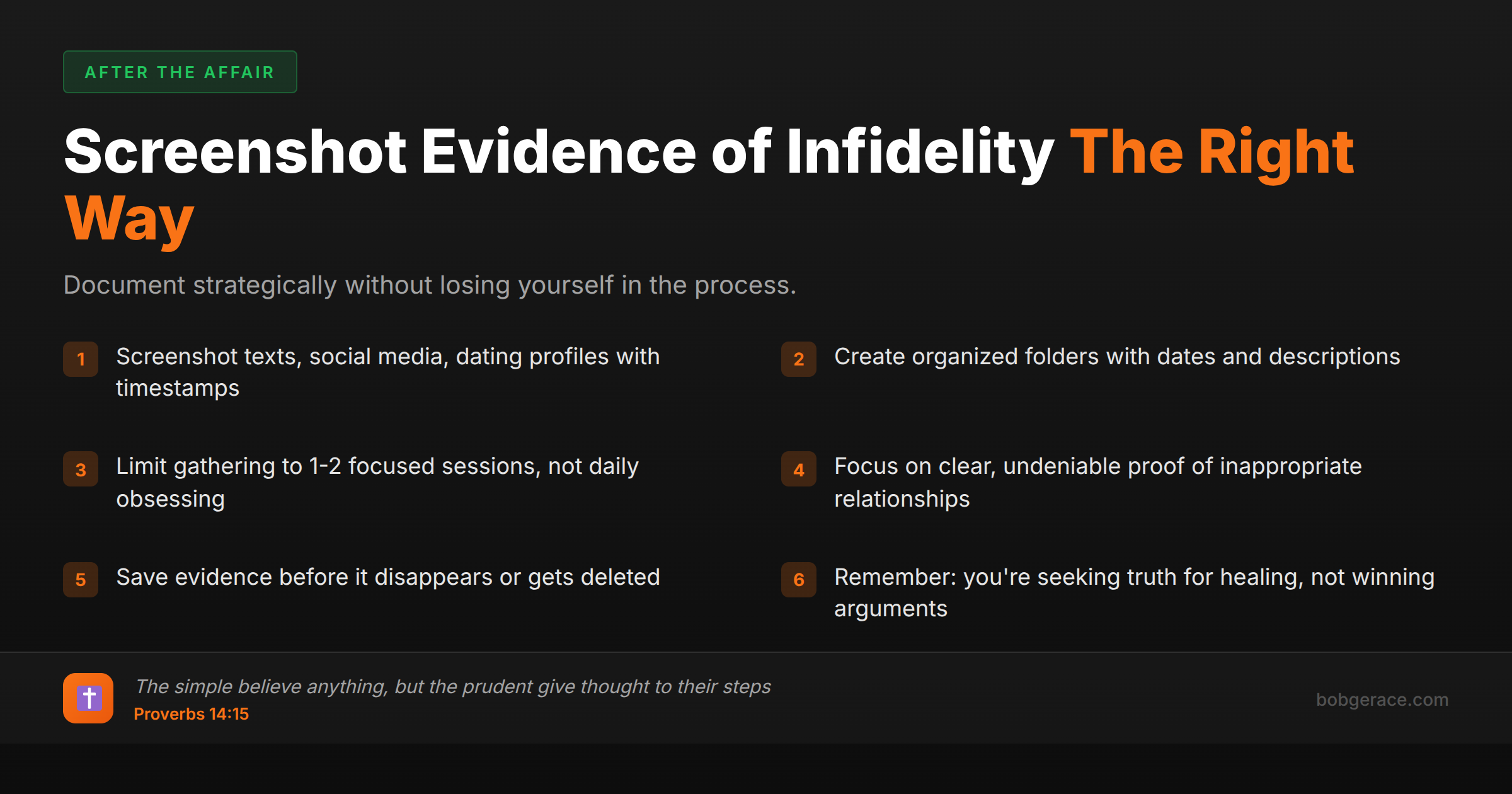 AFTER THE AFFAIR

Screenshot Evidence of Infidelity The Right Way

Document strategically without losing yourself in the process.

1 Screenshot texts, social media, dating profiles with timestamps

2 Create organized folders with dates and descriptions

3 Limit gathering to 1-2 focused sessions, not daily obsessing

4 Focus on clear, undeniable proof of inappropriate relationships

5 Save evidence before it disappears or gets deleted

6 Remember: you're seeking truth for healing, not winning arguments

The simple believe anything, but the prudent give thought to their steps
Proverbs 14:15

bobgerace.com